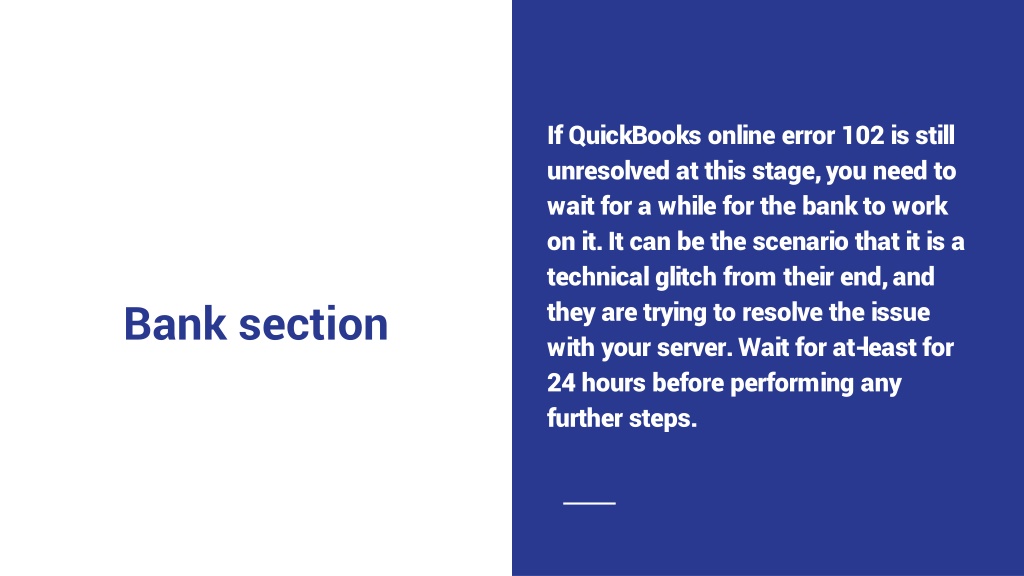 Bank section

If QuickBooks online error 102 is still unresolved at this stage, you need to wait for a while for the bank to work on it. It can be the scenario that it is a technical glitch from their end, and they are trying to resolve the issue with your server. Wait for at-least for 24 hours before performing any further steps.